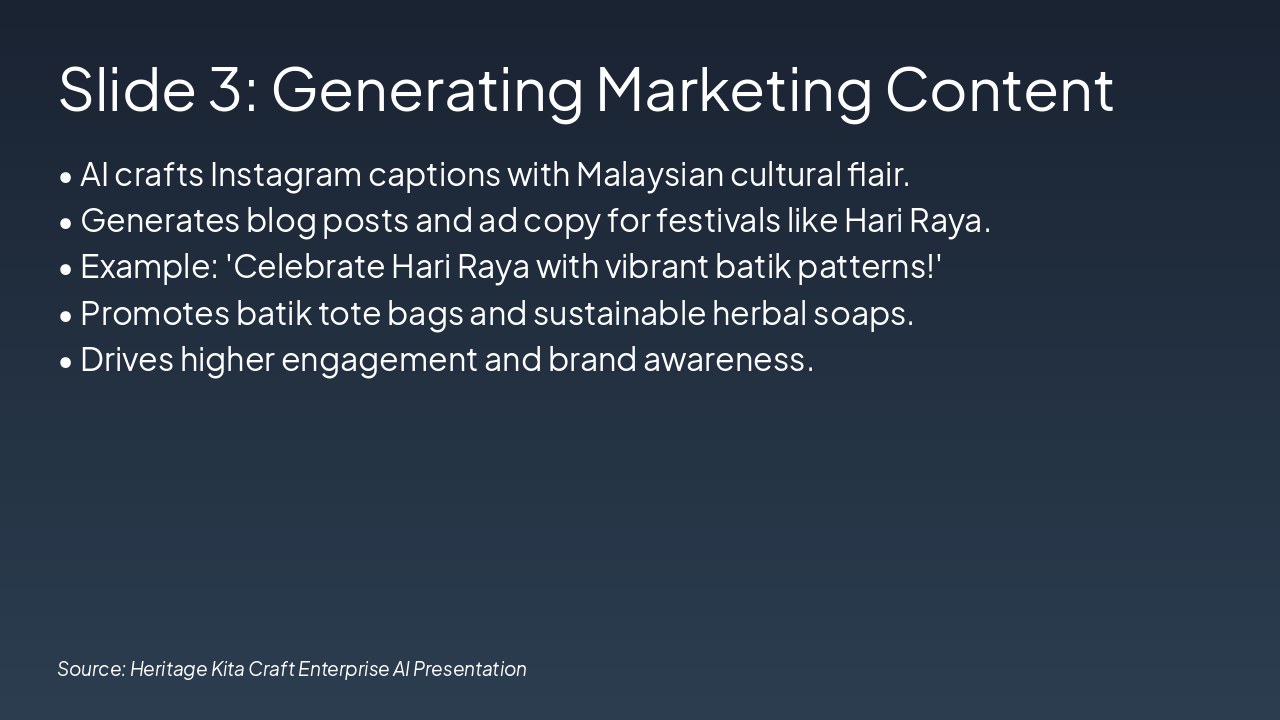 Slide 3: Generating Marketing Content

• AI crafts Instagram captions with Malaysian cultural flair.
• Generates blog posts and ad copy for festivals like Hari Raya.
• Example: 'Celebrate Hari Raya with vibrant batik patterns!'
• Promotes batik tote bags and sustainable herbal soaps.
• Drives higher engagement and brand awareness.

Source: Heritage Kita Craft Enterprise AI Presentation